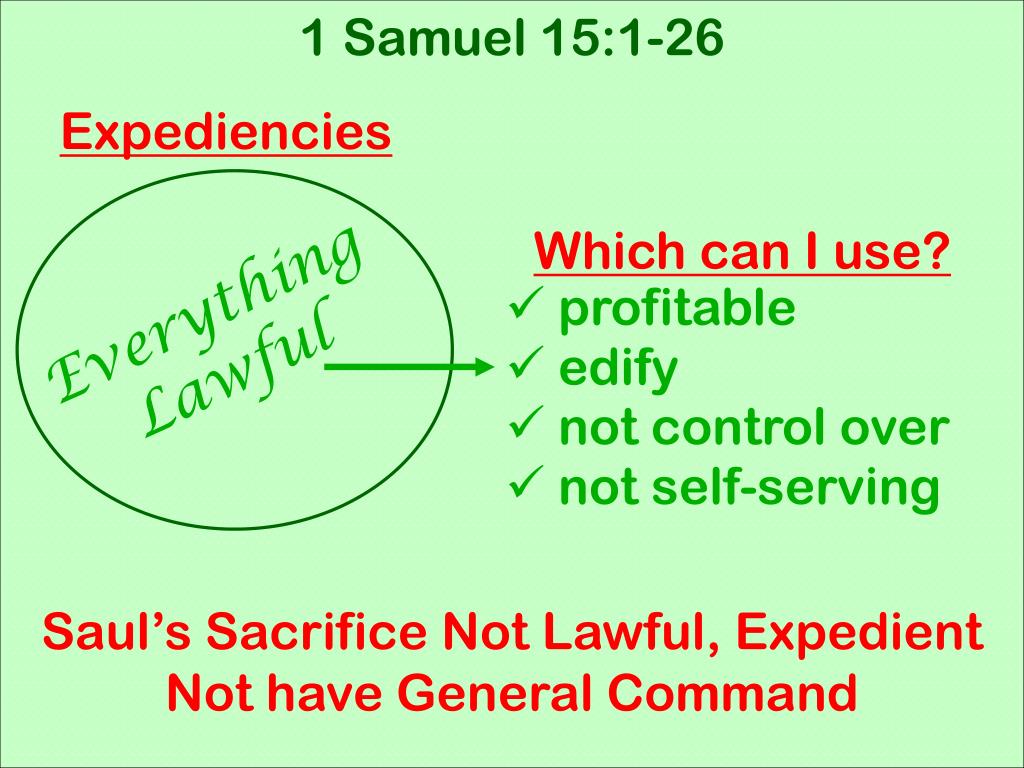 1 Samuel 15:1-26

Expediencies

Everything Lawful

Which can I use?
✓ profitable
✓ edify
✓ not control over
✓ not self-serving

Saul's Sacrifice Not Lawful, Expedient
Not have General Command